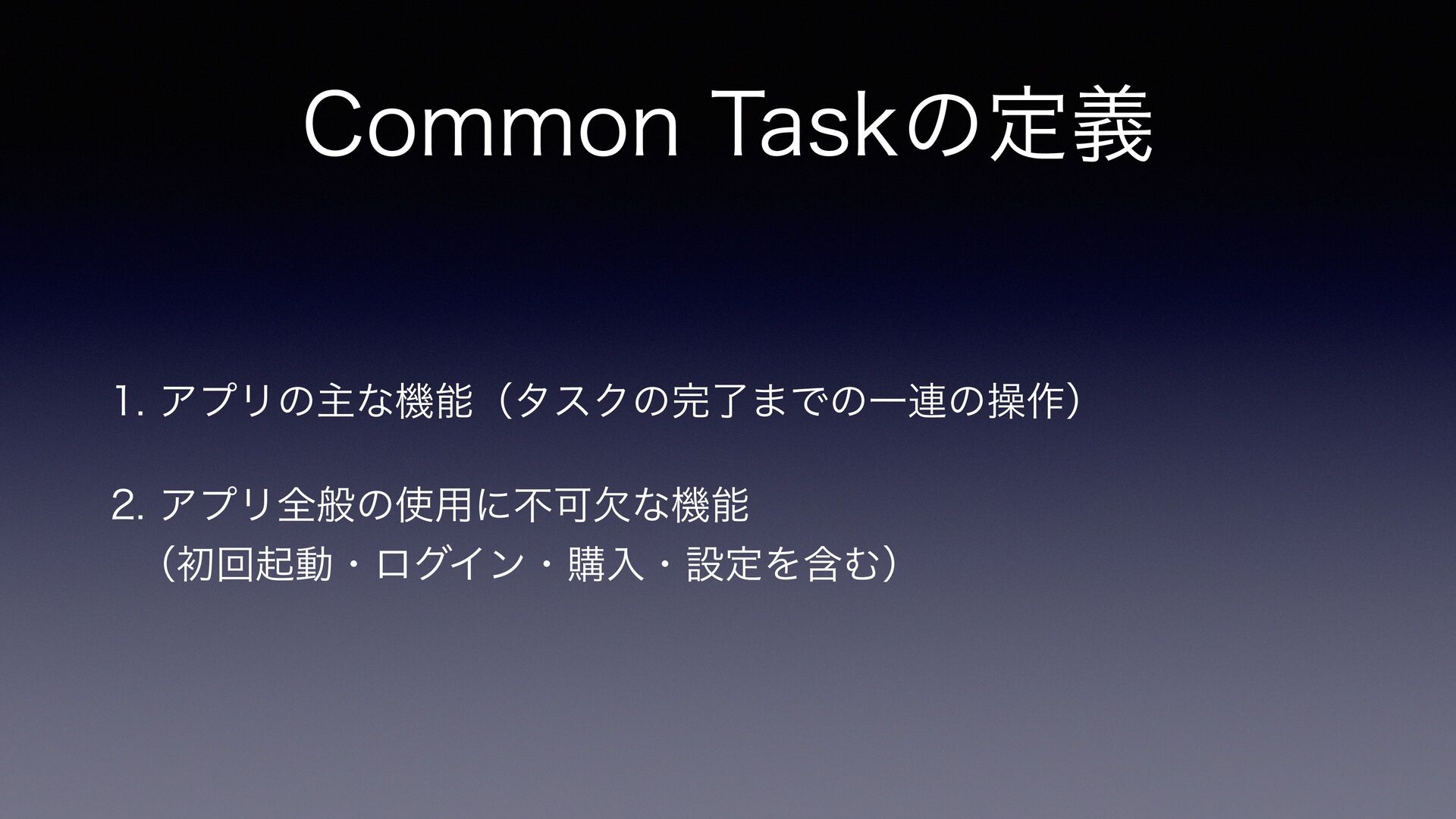 Common Taskの定義

1. アプリの主な機能（タスクの完了までの一連の操作）

2. アプリ全般の使用に不可欠な機能
（初回起動・ログイン・購入・設定を含む）